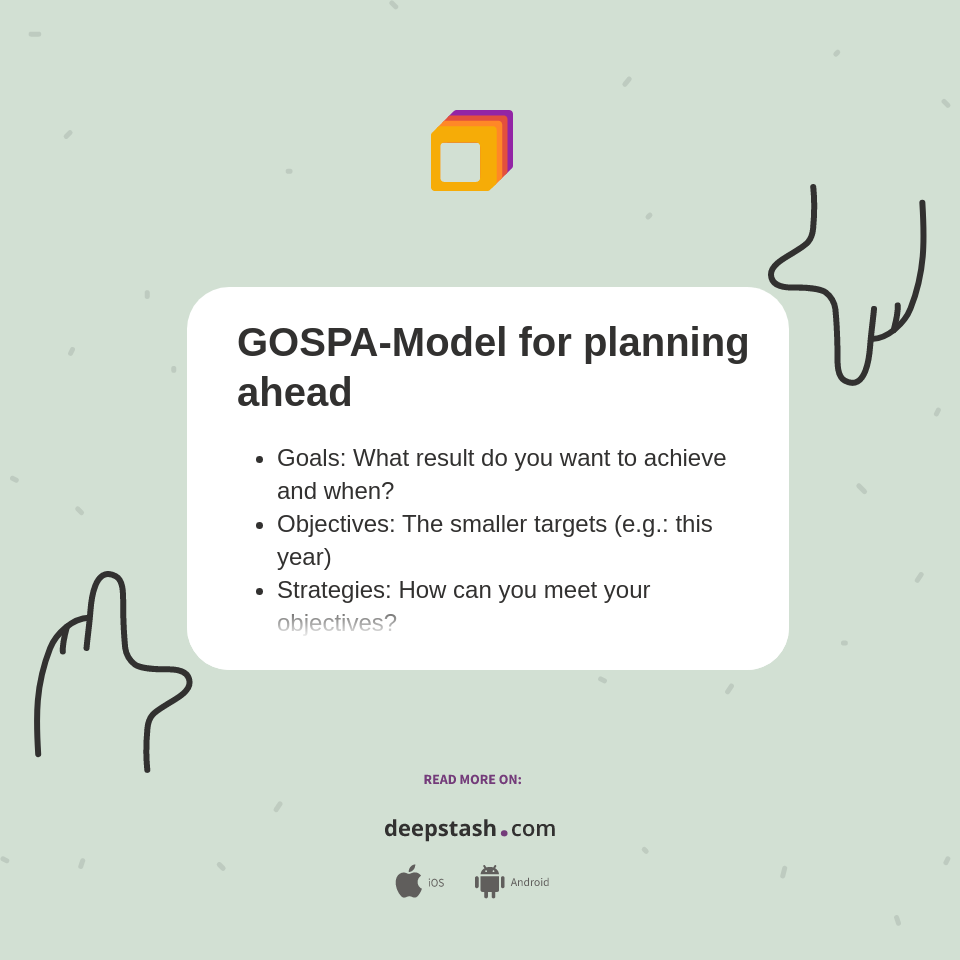 GOSPA-Model for planning ahead

- Goals: What result do you want to achieve and when?
- Objectives: The smaller targets (e.g.: this year)
- Strategies: How can you meet your objectives?

READ MORE ON:

deepstash.com

iOS Android